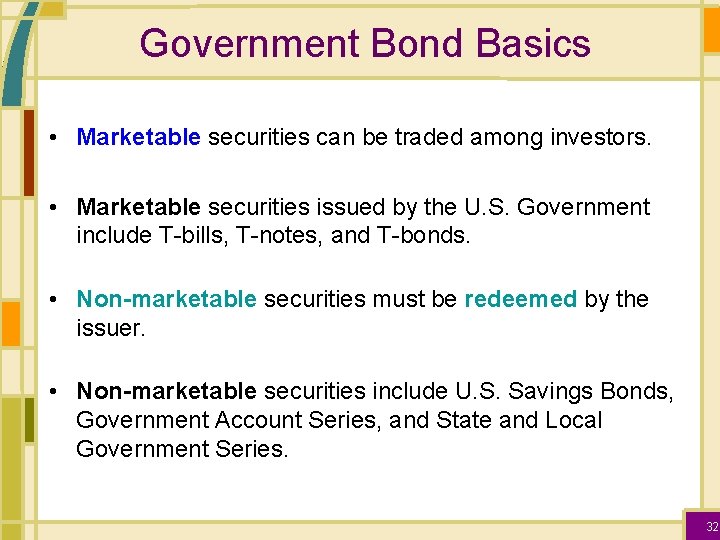 Government Bond Basics

• Marketable securities can be traded among investors.

• Marketable securities issued by the U.S. Government include T-bills, T-notes, and T-bonds.

• Non-marketable securities must be redeemed by the issuer.

• Non-marketable securities include U.S. Savings Bonds, Government Account Series, and State and Local Government Series.

32